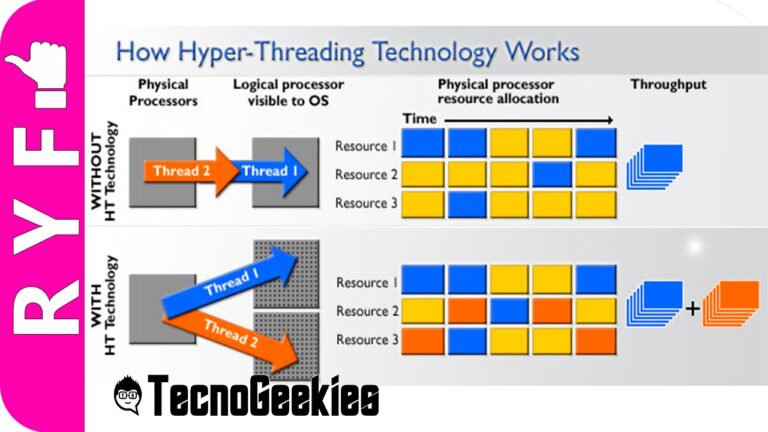 RYF

How Hyper-Threading Technology Works

Physical Processors

Logical processor visible to OS

Physical processor resource allocation

Throughput

Time

WITHOUT HT Technology

Thread 2

Thread 1

Resource 1

Resource 2

Resource 3

WITH HT Technology

Thread 1

Thread 2

Resource 1

Resource 2

Resource 3

+

TecnoGeekies